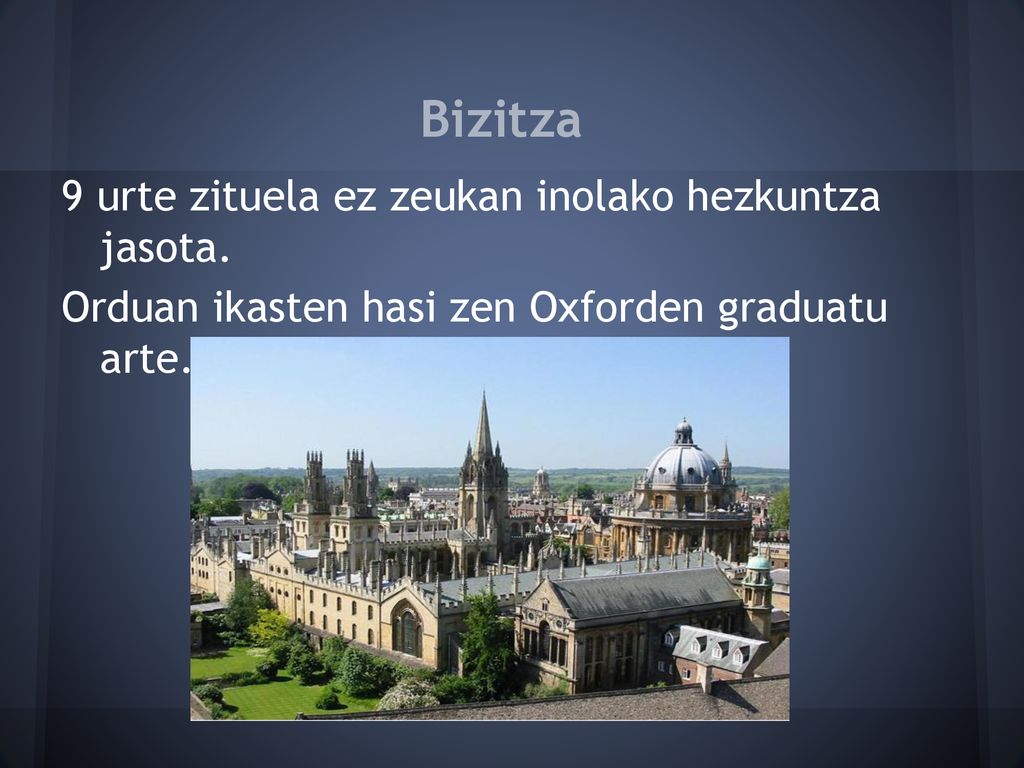 Bizitza

9 urte zituela ez zeukan inolako hezkuntza jasota.

Orduan ikasten hasi zen Oxforden graduatu arte.